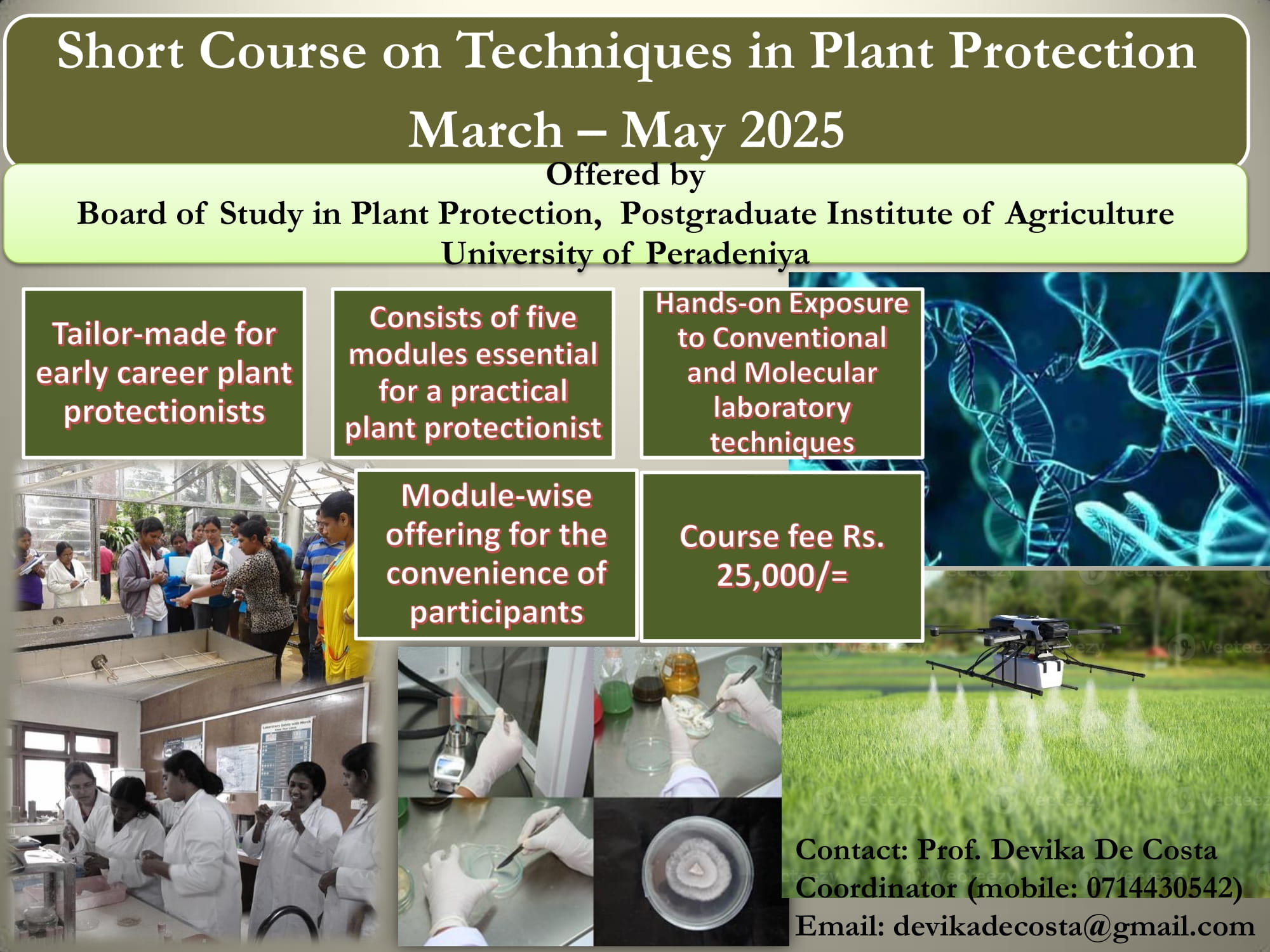 Short Course on Techniques in Plant Protection
March – May 2025

Offered by
Board of Study in Plant Protection, Postgraduate Institute of Agriculture
University of Peradeniya

Tailor-made for early career plant protectionists

Consists of five modules essential for a practical plant protectionist

Hands-on Exposure to Conventional and Molecular laboratory techniques

Module-wise offering for the convenience of participants

Course fee Rs. 25,000/=

Contact: Prof. Devika De Costa
Coordinator (mobile: 0714430542)
Email: devikadecosta@gmail.com